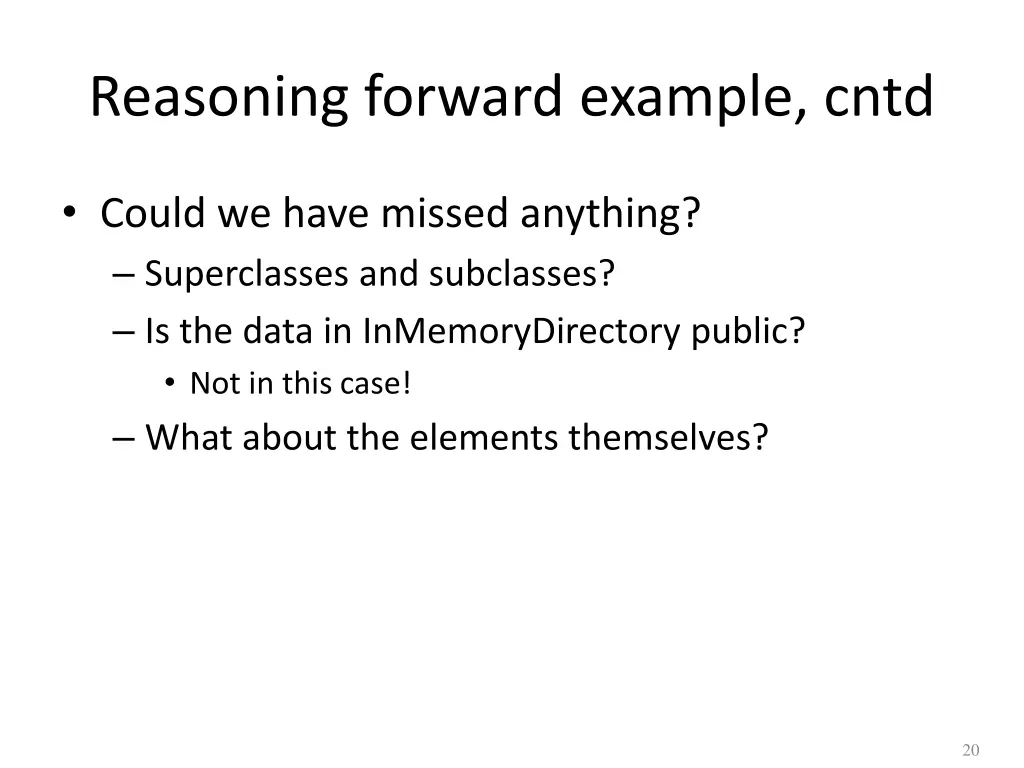 Reasoning forward example, cntd

• Could we have missed anything?
– Superclasses and subclasses?
– Is the data in InMemoryDirectory public?
• Not in this case!
– What about the elements themselves?

20